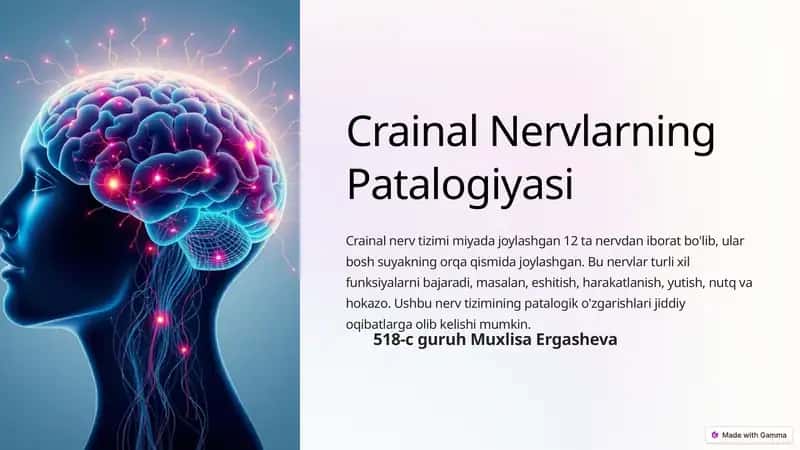 Crainal Nervlarning Patalogiyasi

Crainal nerv tizimi miyada joylashgan 12 ta nervdan iborat bo'lib, ular bosh suyakning orqa qismida joylashgan. Bu nervlar turli xil funksiyalarni bajaradi, masalan, eshitish, harakatlanish, yutish, nutq va hokazo. Ushbu nerv tizimining patalogik o'zgarishlari jiddiy oqibatlarga olib kelishi mumkin.

518-c guruh Muxlisa Ergasheva

Made with Gamma